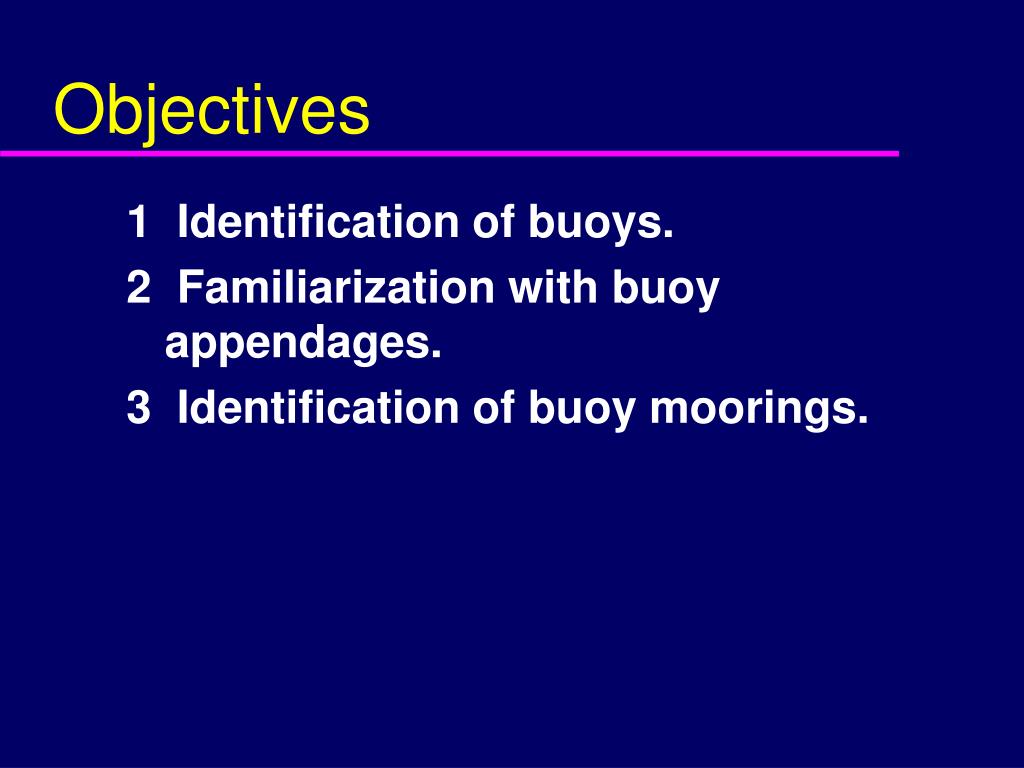 Objectives

1 Identification of buoys.

2 Familiarization with buoy appendages.

3 Identification of buoy moorings.